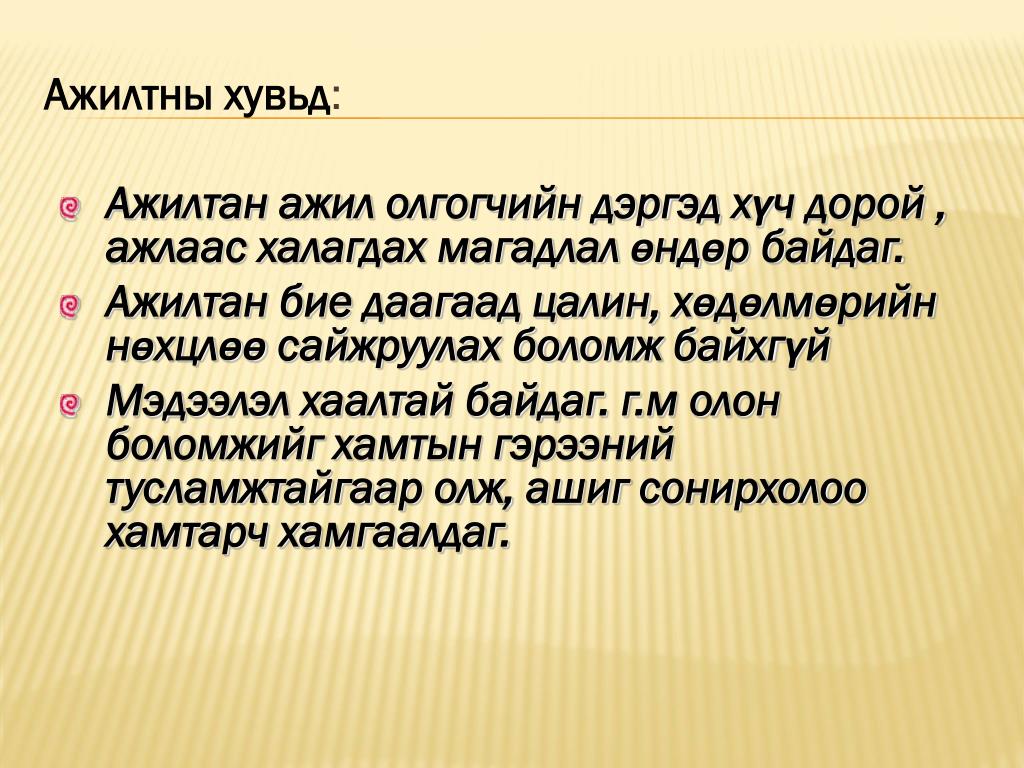 Ажилтны хувьд:

Ажилтан ажил олгогчийн дэргэд хүч дорой , ажлаас халагдах магадлал өндөр байдаг.

Ажилтан бие даагаад цалин, хөдөлмөрийн нөхцлөө сайжруулах боломж байхгүй

Мэдээлэл хаалтай байдаг. г.м олон боломжийг хамтын гэрээний тусламжтайгаар олж, ашиг сонирхолоо хамтарч хамгаалдаг.